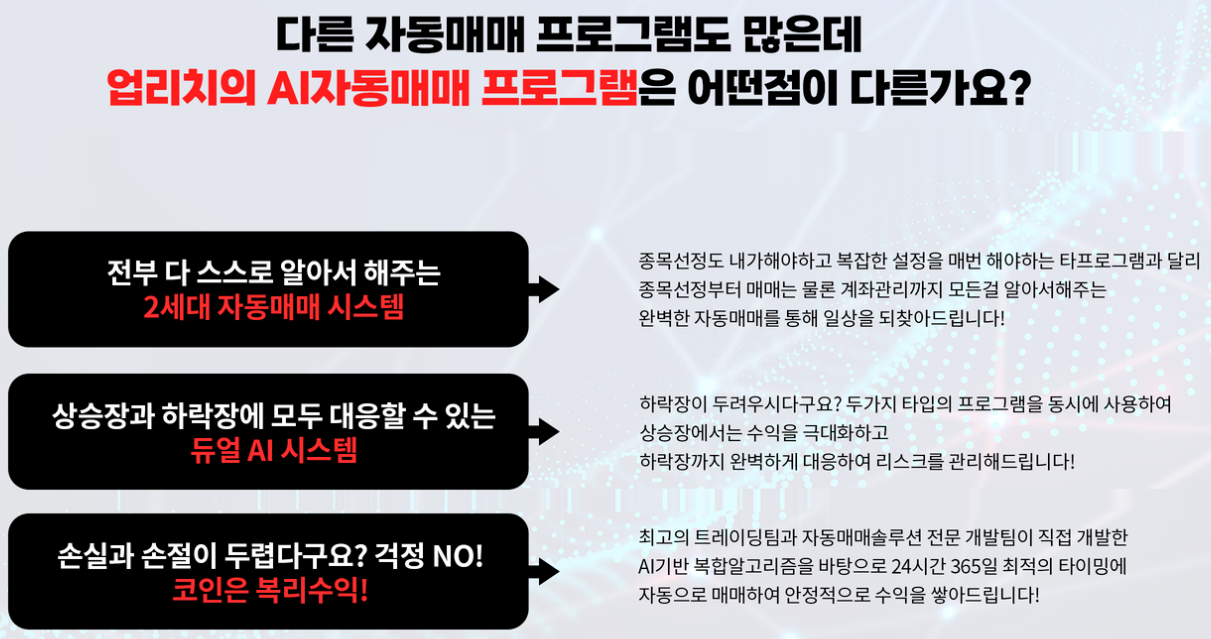 다른 자동매매 프로그램도 많은데
업리치의 AI자동매매 프로그램은 어떤점이 다른가요?

전부 다 스스로 알아서 해주는
2세대 자동매매 시스템

종목선정도 내가해야하고 복잡한 설정을 매번 해야하는 타프로그램과 달리
종목선정부터 매매는 물론 계좌관리까지 모든걸 알아서해주는
완벽한 자동매매를 통해 일상을 되찾아드립니다!

상승장과 하락장에 모두 대응할 수 있는
듀얼 AI 시스템

하락장이 두려우시다구요? 두가지 타입의 프로그램을 동시에 사용하여
상승장에서는 수익을 극대화하고
하락장까지 완벽하게 대응하여 리스크를 관리해드립니다!

손실과 손절이 두렵다구요? 걱정 NO!
코인은 복리수익!

최고의 트레이딩팀과 자동매매솔루션 전문 개발팀이 직접 개발한
AI기반 복합알고리즘을 바탕으로 24시간 365일 최적의 타이밍에
자동으로 매매하여 안정적으로 수익을 쌓아드립니다!